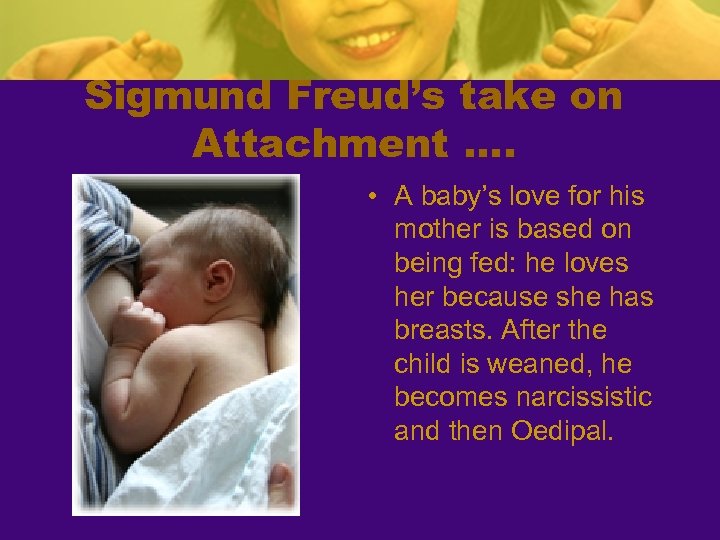 Sigmund Freud's take on Attachment ….

• A baby's love for his mother is based on being fed: he loves her because she has breasts. After the child is weaned, he becomes narcissistic and then Oedipal.